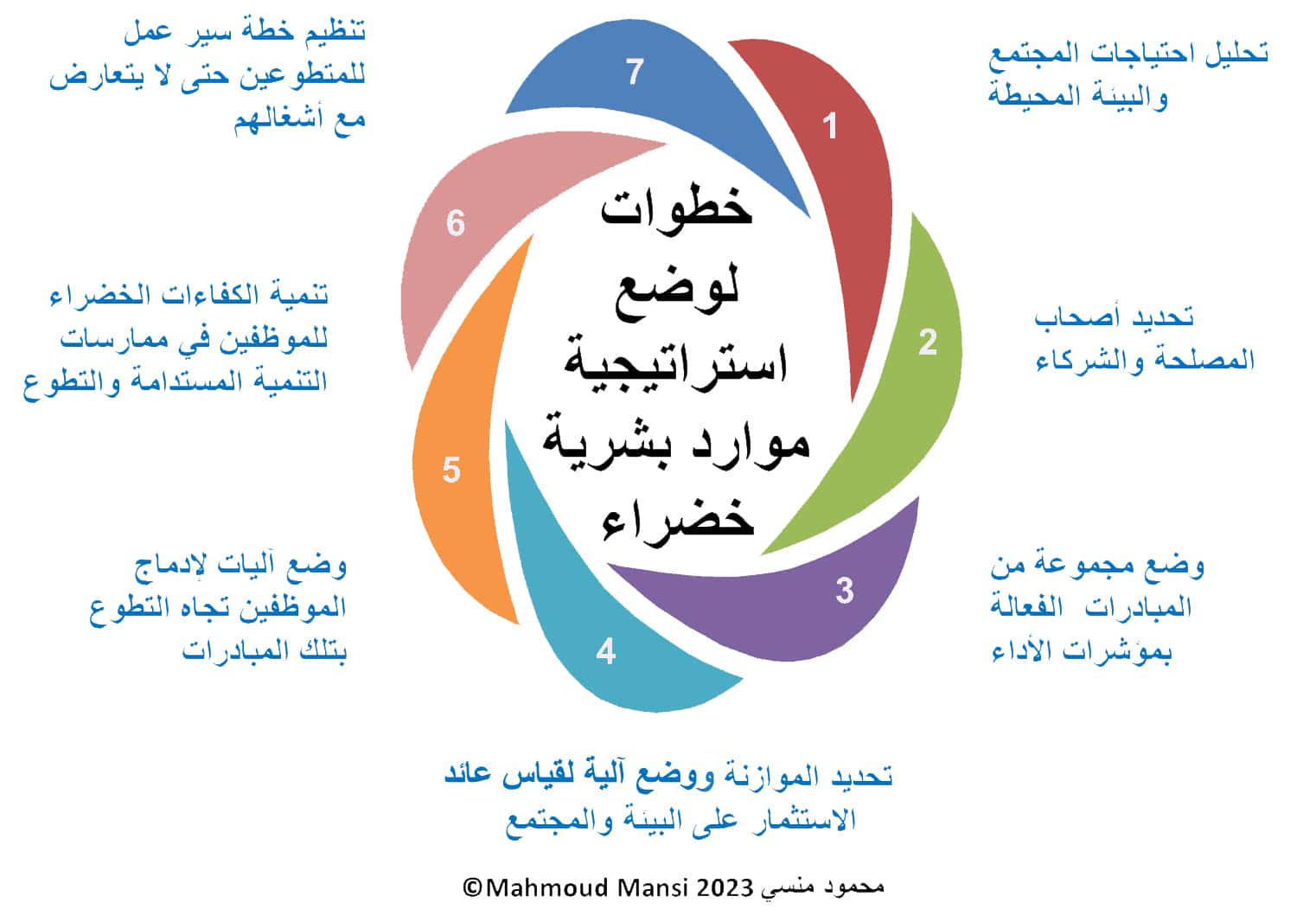 خطوات لوضع استراتيجية موارد بشرية خضراء

1
تحليل احتياجات المجتمع والبيئة المحيطة

2
تحديد أصحاب المصلحة والشركاء

3
وضع مجموعة من المبادرات الفعالة بمؤشرات الأداء

4
تحديد الموازنة ووضع آلية لقياس عائد الاستثمار على البيئة والمجتمع

5
وضع آليات لإدماج الموظفين تجاه التطوع بتلك المبادرات

6
تنمية الكفاءات الخضراء للموظفين في ممارسات التنمية المستدامة والتطوع

7
تنظيم خطة سير عمل للمتطوعين حتى لا يتعارض مع أشغالهم

©Mahmoud Mansi 2023 محمود منسي